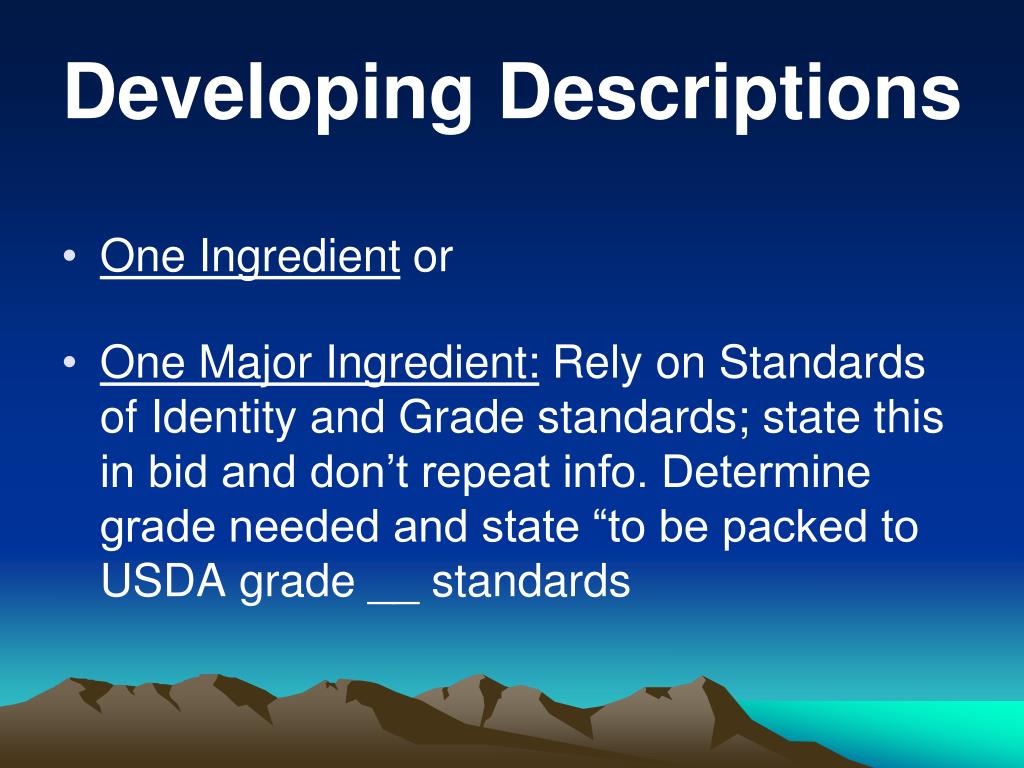 Developing Descriptions

• One Ingredient or

• One Major Ingredient: Rely on Standards of Identity and Grade standards; state this in bid and don’t repeat info. Determine grade needed and state “to be packed to USDA grade __ standards